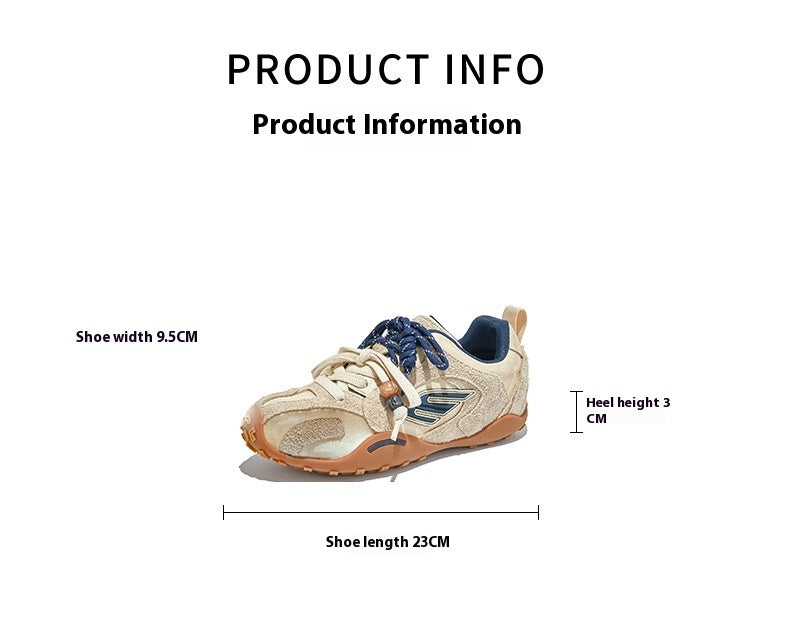 PRODUCT INFO

Product Information

Shoe width 9.5CM

Heel height 3 CM

Shoe length 23CM